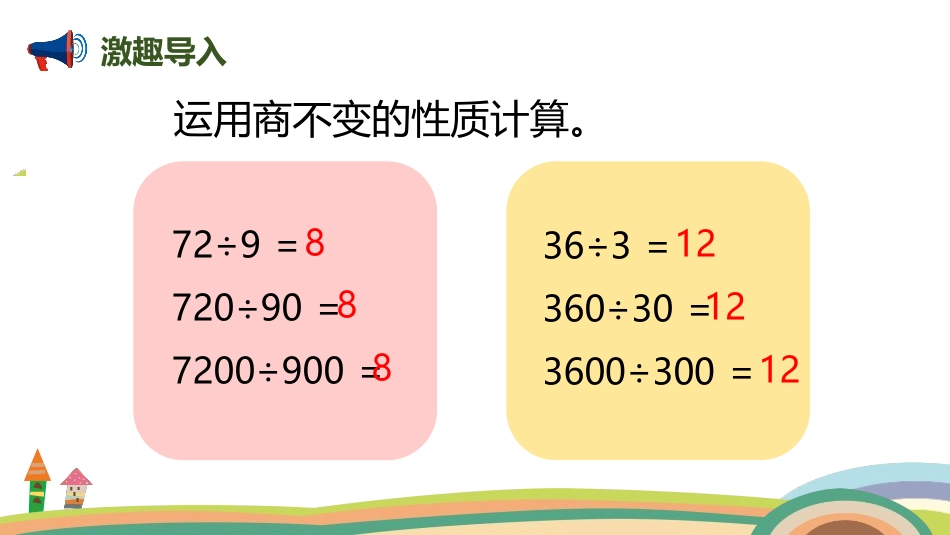 激趣导入

运用商不变的性质计算。

$72\div9=8$

$720\div90=8$

$7200\div900=8$

$36\div3=12$

$360\div30=12$

$3600\div300=12$